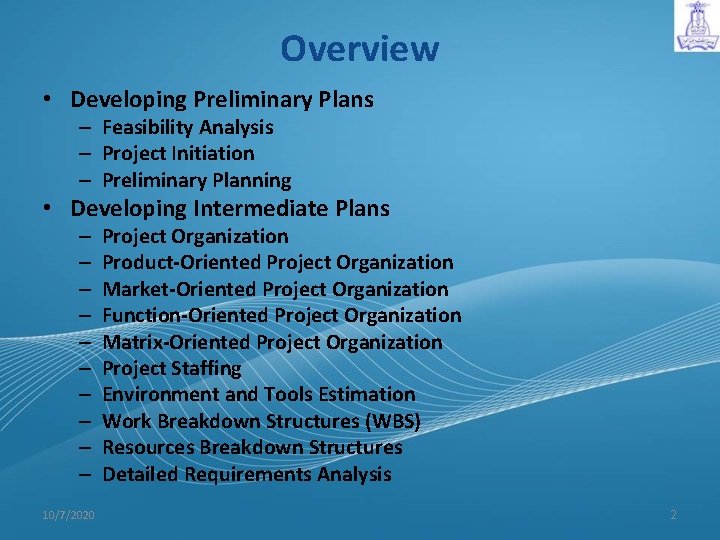 Overview

• Developing Preliminary Plans
– Feasibility Analysis
– Project Initiation
– Preliminary Planning
• Developing Intermediate Plans
– Project Organization
– Product-Oriented Project Organization
– Market-Oriented Project Organization
– Function-Oriented Project Organization
– Matrix-Oriented Project Organization
– Project Staffing
– Environment and Tools Estimation
– Work Breakdown Structures (WBS)
– Resources Breakdown Structures
– Detailed Requirements Analysis

10/7/2020

2